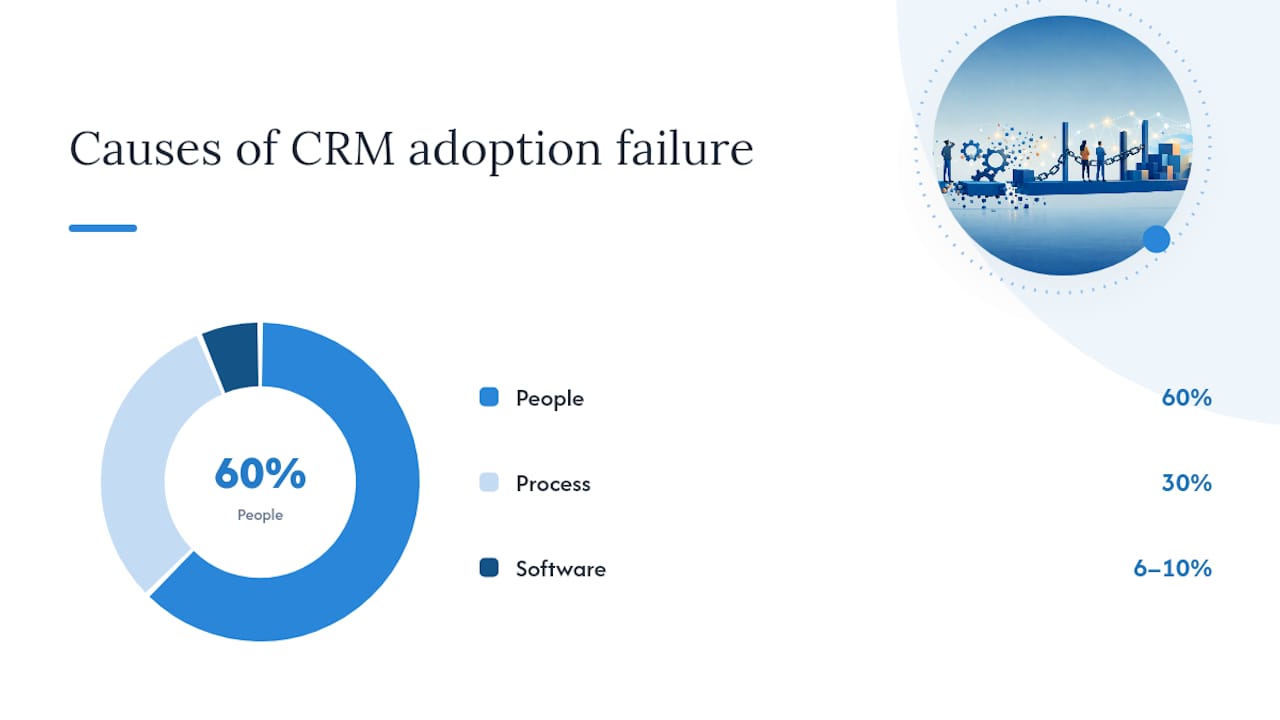 Causes of CRM adoption failure

60%
People

People
60%

Process
30%

Software
6–10%